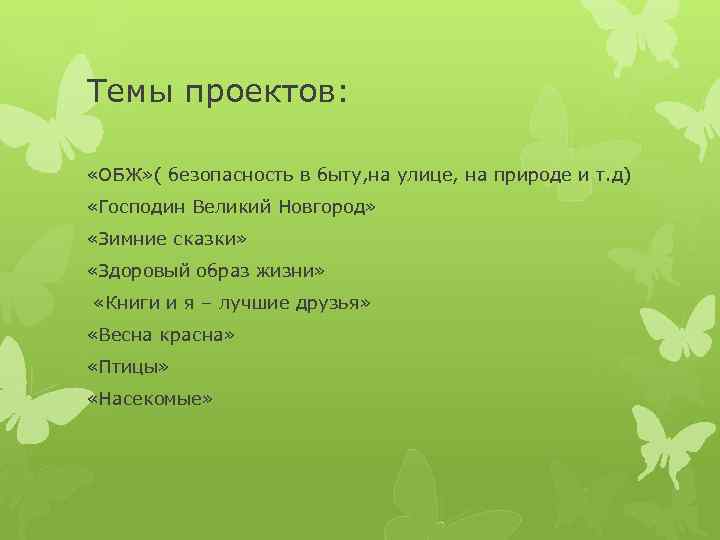 Темы проектов:

«ОБЖ»( безопасность в быту,на улице, на природе и т.д)

«Господин Великий Новгород»

«Зимние сказки»

«Здоровый образ жизни»

«Книги и я – лучшие друзья»

«Весна красна»

«Птицы»

«Насекомые»